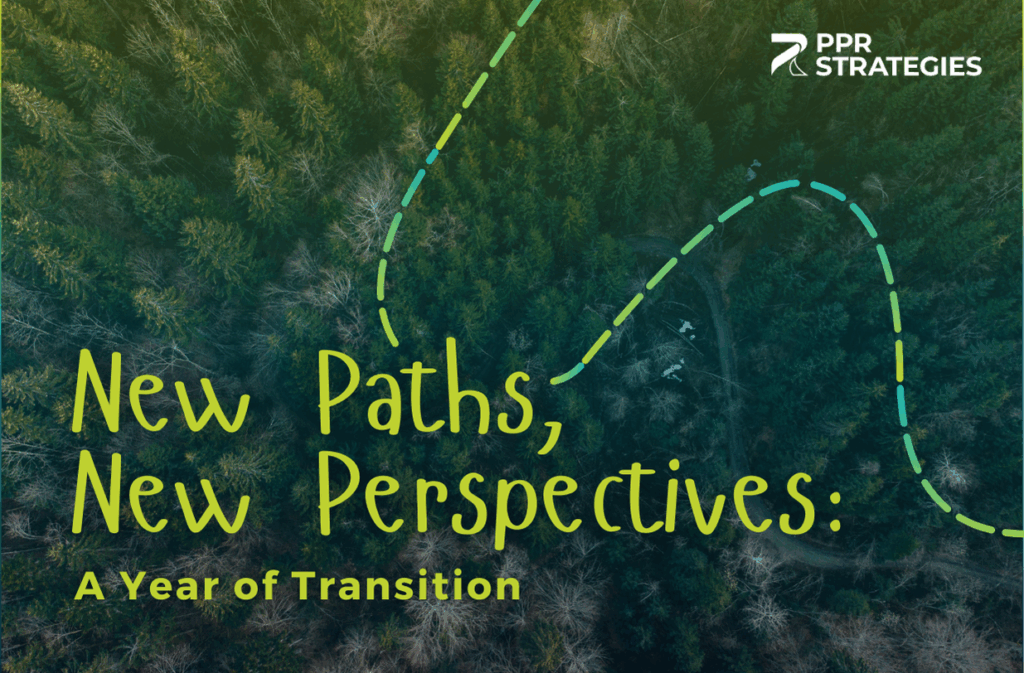 PPR STRATEGIES

New Paths, New Perspectives:

A Year of Transition